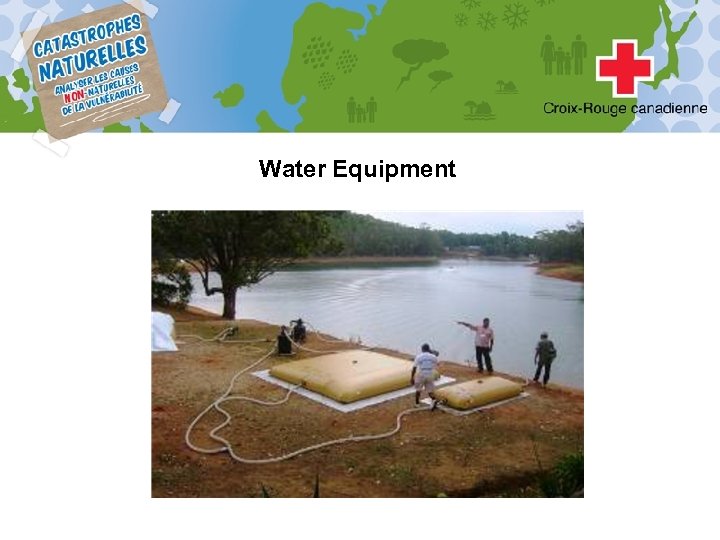 CATASTROPHES NATURELLES
ANALYSER LES CAUSES NON-NATURELLES DE LA VULNÉRABILITÉ

Croix-Rouge canadienne

Water Equipment